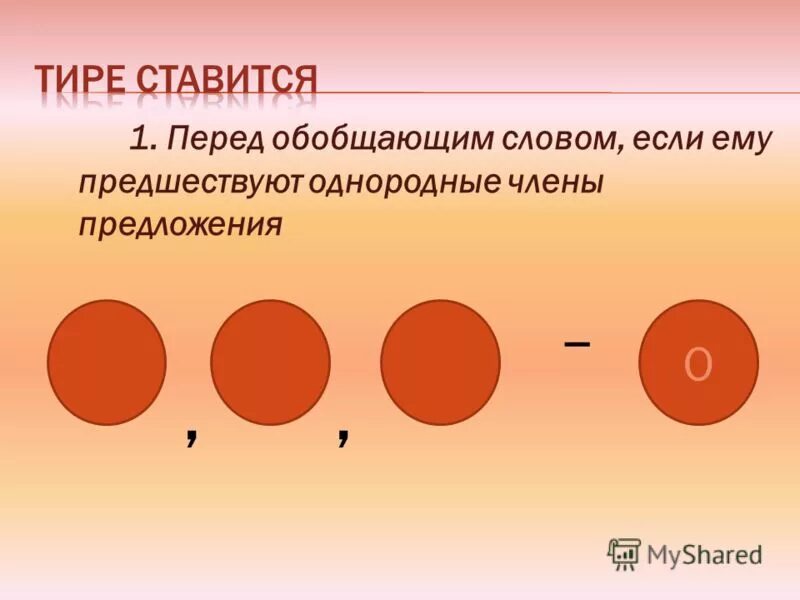 ТИРЕ СТАВИТСЯ

1. Перед обобщающим словом, если ему предшествуют однородные члены предложения

, , – О

MyShared